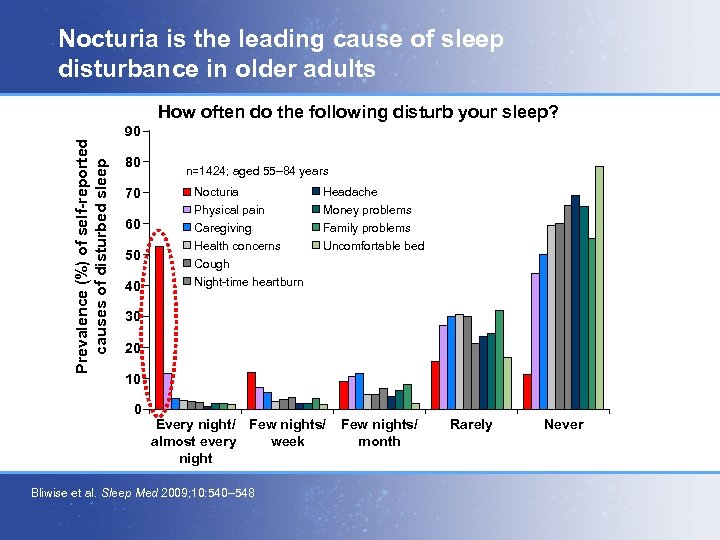 Nocturia is the leading cause of sleep disturbance in older adults

How often do the following disturb your sleep?

Prevalence (%) of self-reported causes of disturbed sleep

90
80
70
60
50
40
30
20
10
0

n=1424; aged 55–84 years

Nocturia
Physical pain
Caregiving
Health concerns
Cough
Night-time heartburn
Headache
Money problems
Family problems
Uncomfortable bed

Every night/ almost every night
Few nights/ week
Few nights/ month
Rarely
Never

Bliwise et al. Sleep Med 2009;10:540–548